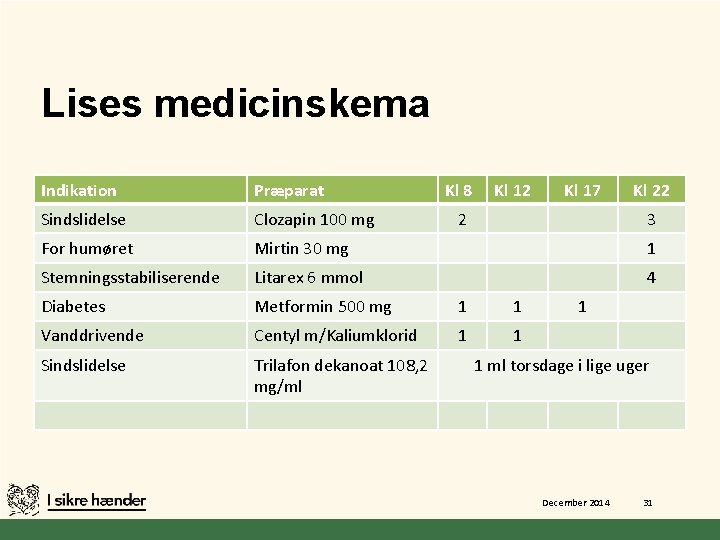 Lises medicinskema

| Indikation | Præparat | Kl 8 | Kl 12 | Kl 17 | Kl 22 |
|---|---|---|---|---|---|
| Sindslidelse | Clozapin 100 mg | 2 | | | 3 |
| For humøret | Mirtin 30 mg | | | | 1 |
| Stemningsstabiliserende | Litarex 6 mmol | | | | 4 |
| Diabetes | Metformin 500 mg | 1 | 1 | 1 | |
| Vanddrivende | Centyl m/Kaliumklorid | 1 | 1 | | |
| Sindslidelse | Trilafon dekanoat 108,2 mg/ml | 1 ml torsdage i lige uger | | | |
| | | | | | |

I sikre hænder

December 2014

31